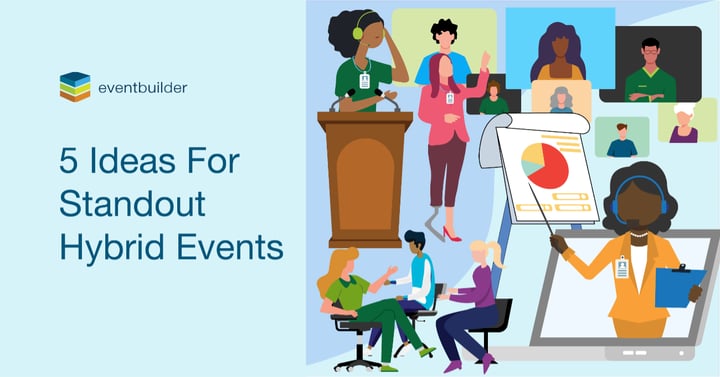 eventbuilder

5 Ideas For Standout Hybrid Events